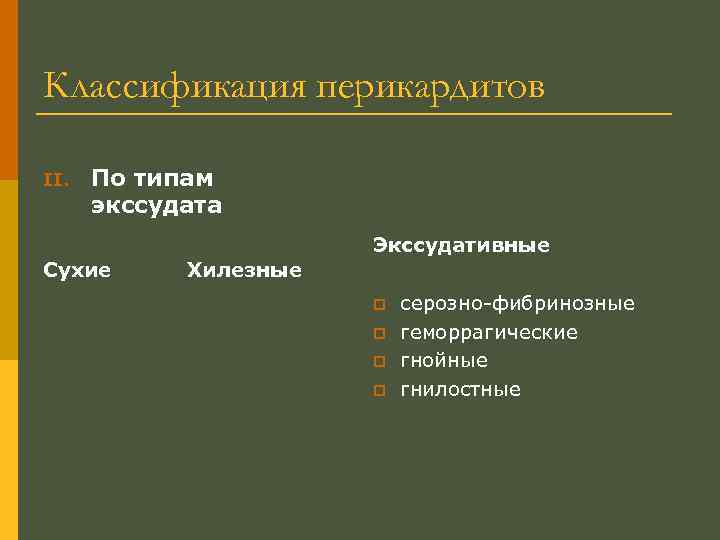 Классификация перикардитов

II. По типам экссудата

Сухие

Хилезные

Экссудативные

серозно-фибринозные
геморрагические
гнойные
гнилостные